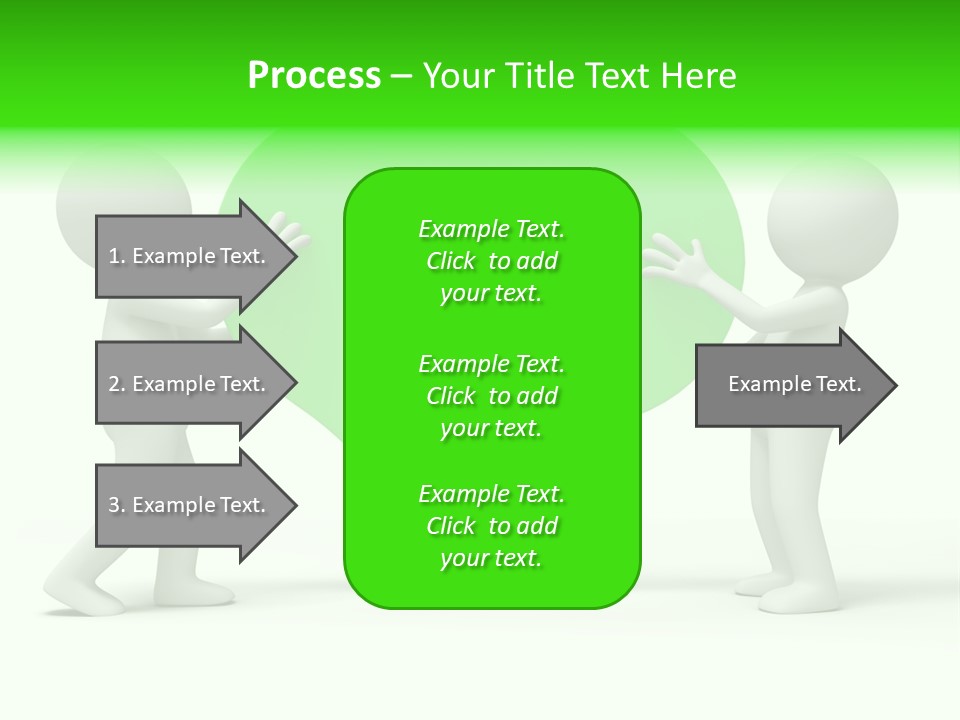 Process – Your Title Text Here

1. Example Text.

2. Example Text.

3. Example Text.

Example Text. Click to add your text.

Example Text. Click to add your text.

Example Text. Click to add your text.

Example Text.